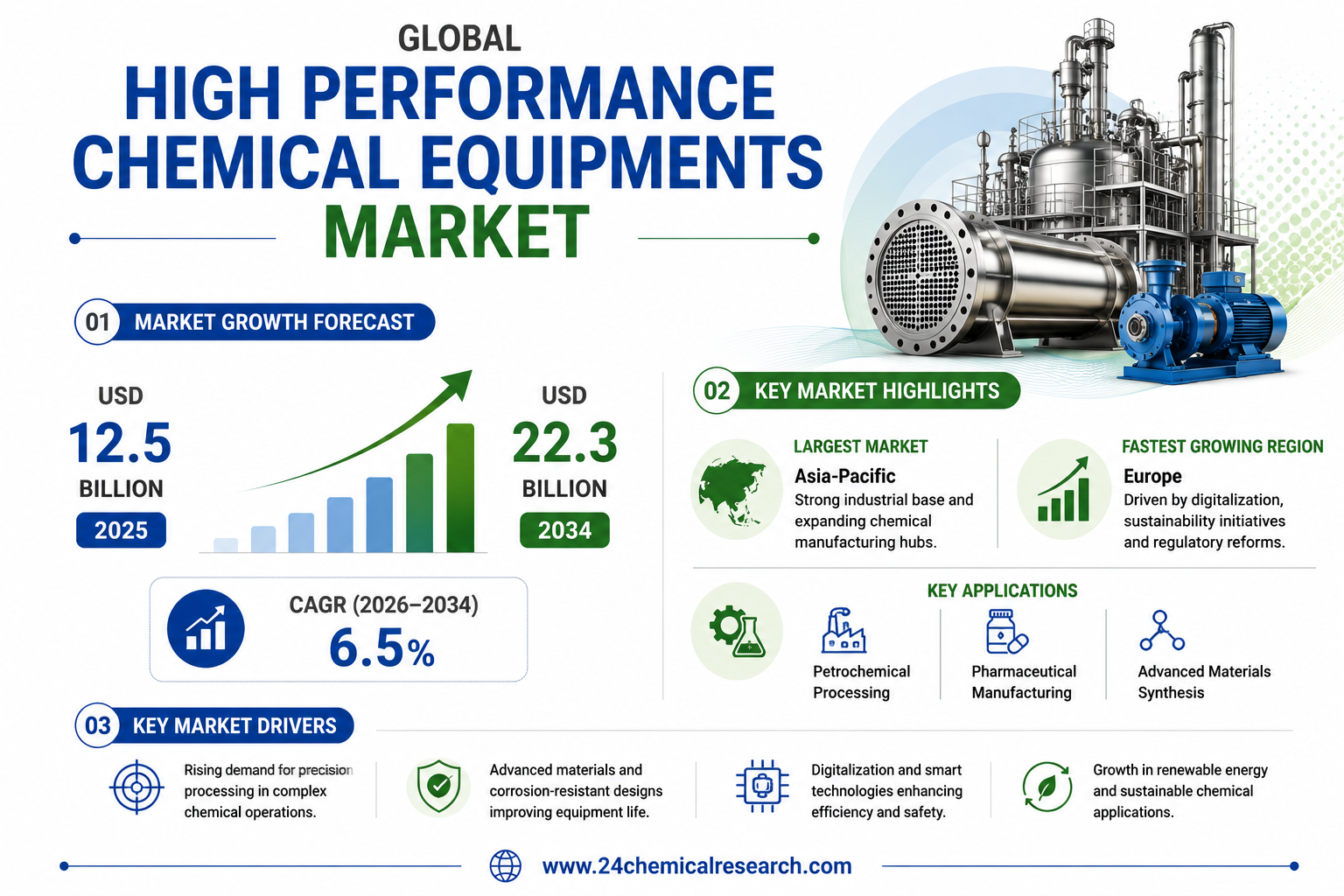 GLOBAL
HIGH PERFORMANCE CHEMICAL EQUIPMENTS MARKET

01 MARKET GROWTH FORECAST

USD
12.5
BILLION
2025

USD
22.3
BILLION
2034

CAGR (2026–2034)
6.5%

02 KEY MARKET HIGHLIGHTS

LARGEST MARKET
Asia-Pacific
Strong industrial base and expanding chemical manufacturing hubs.

FASTEST GROWING REGION
Europe
Driven by digitalization, sustainability initiatives and regulatory reforms.

KEY APPLICATIONS
Petrochemical Processing
Pharmaceutical Manufacturing
Advanced Materials Synthesis

03 KEY MARKET DRIVERS

Rising demand for precision processing in complex chemical operations.

Advanced materials and corrosion-resistant designs improving equipment life.

Digitalization and smart technologies enhancing efficiency and safety.

Growth in renewable energy and sustainable chemical applications.

www.24chemicalresearch.com